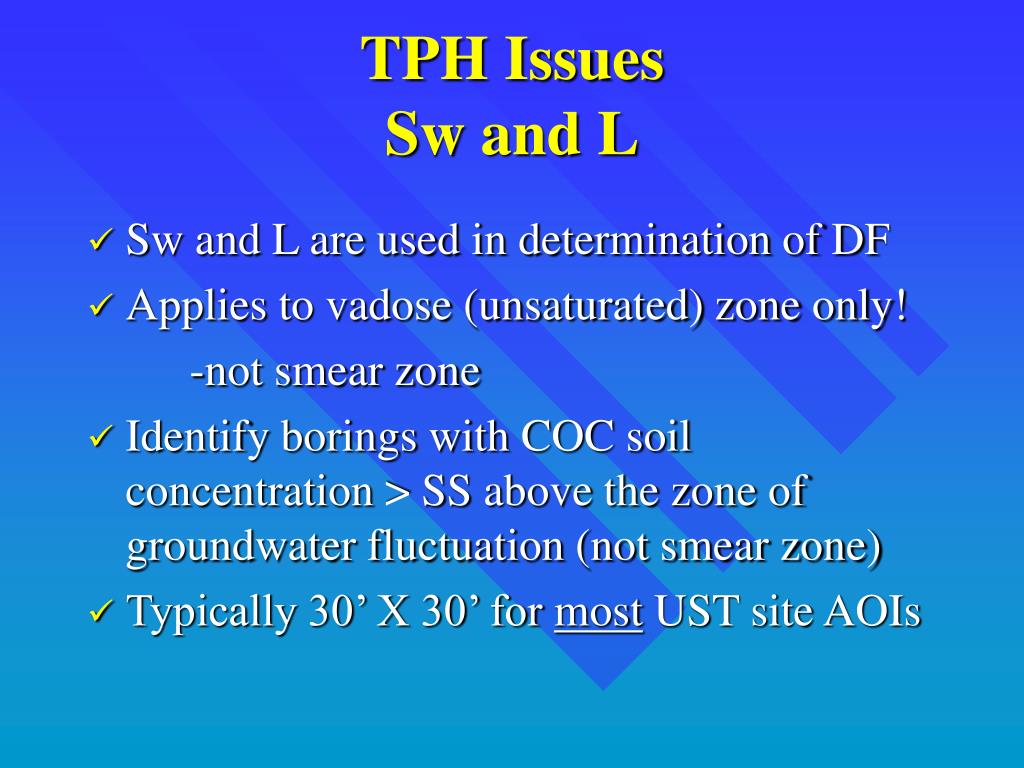 TPH Issues
Sw and L

✓ Sw and L are used in determination of DF
✓ Applies to vadose (unsaturated) zone only!
-not smear zone
✓ Identify borings with COC soil concentration > SS above the zone of groundwater fluctuation (not smear zone)
✓ Typically 30’ X 30’ for most UST site AOIs